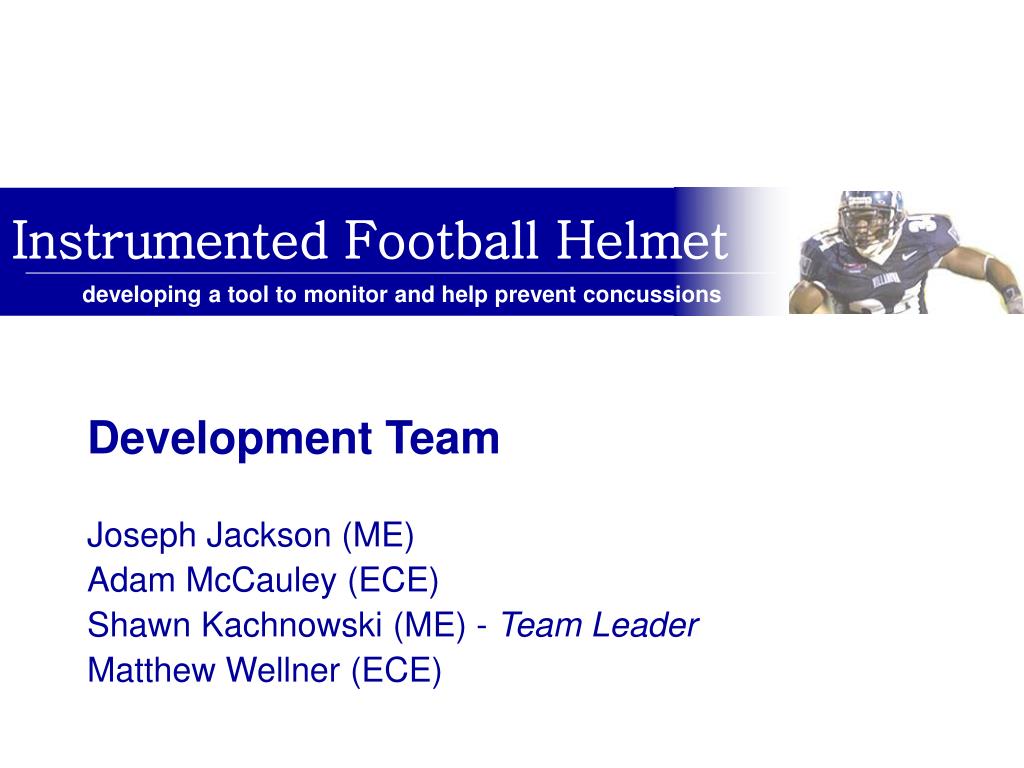 Instrumented Football Helmet

developing a tool to monitor and help prevent concussions

Development Team

Joseph Jackson (ME)
Adam McCauley (ECE)
Shawn Kachnowski (ME) - Team Leader
Matthew Wellner (ECE)